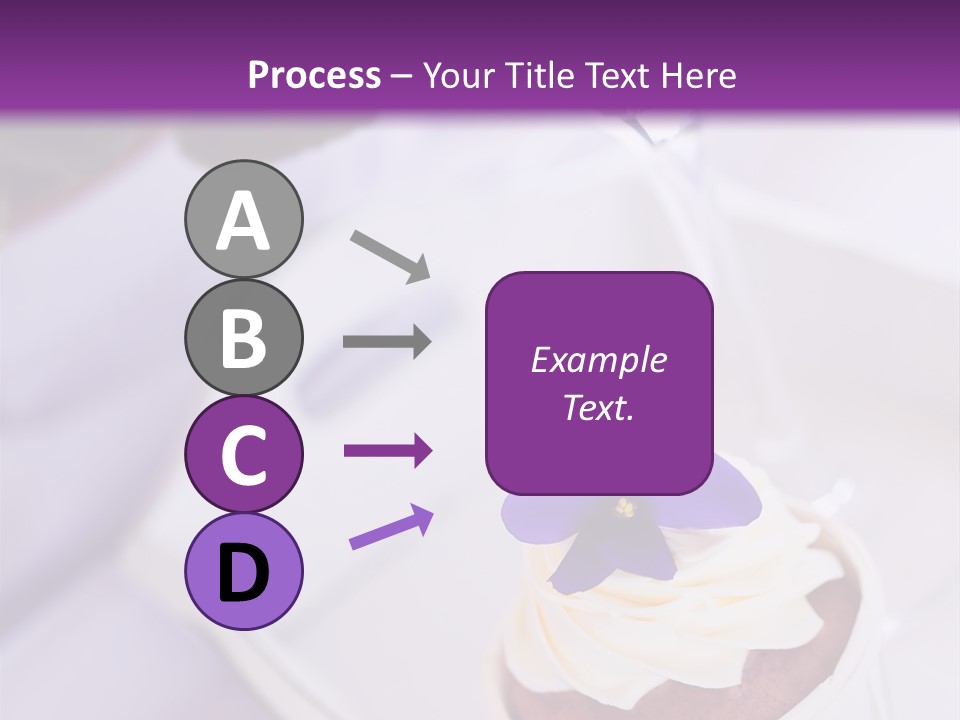 Process – Your Title Text Here

A

B

C

D

Example Text.